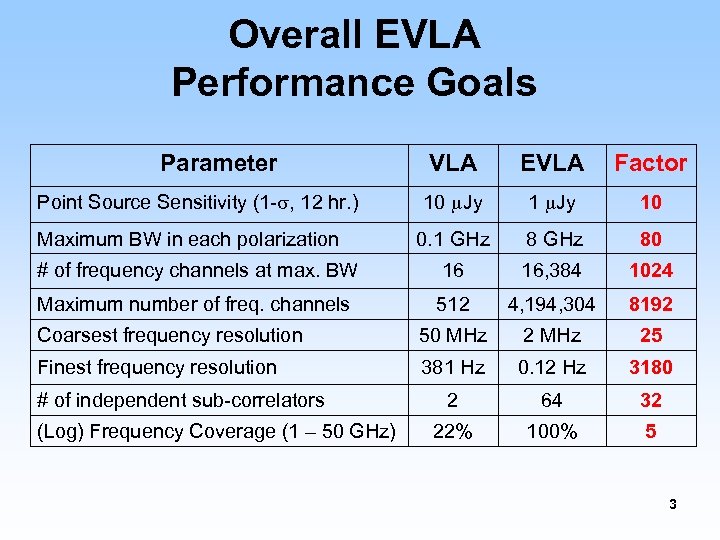 Overall EVLA
Performance Goals

| Parameter | VLA | EVLA | Factor |
|---|---|---|---|
| Point Source Sensitivity (1-$\sigma$, 12 hr.) | 10 $\mu$Jy | 1 $\mu$Jy | 10 |
| Maximum BW in each polarization | 0.1 GHz | 8 GHz | 80 |
| # of frequency channels at max. BW | 16 | 16,384 | 1024 |
| Maximum number of freq. channels | 512 | 4,194,304 | 8192 |
| Coarsest frequency resolution | 50 MHz | 2 MHz | 25 |
| Finest frequency resolution | 381 Hz | 0.12 Hz | 3180 |
| # of independent sub-correlators | 2 | 64 | 32 |
| (Log) Frequency Coverage (1 – 50 GHz) | 22% | 100% | 5 |

3